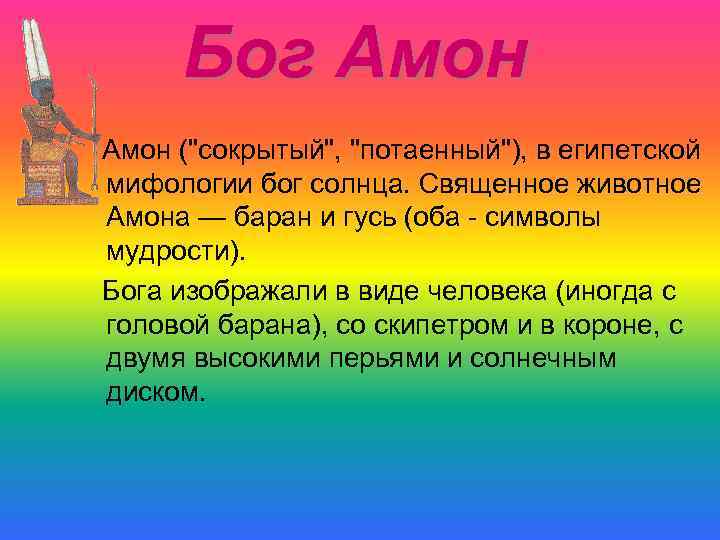 Бог Амон

Амон ("сокрытый", "потаенный"), в египетской мифологии бог солнца. Священное животное Амона — баран и гусь (оба - символы мудрости).

Бога изображали в виде человека (иногда с головой барана), со скипетром и в короне, с двумя высокими перьями и солнечным диском.